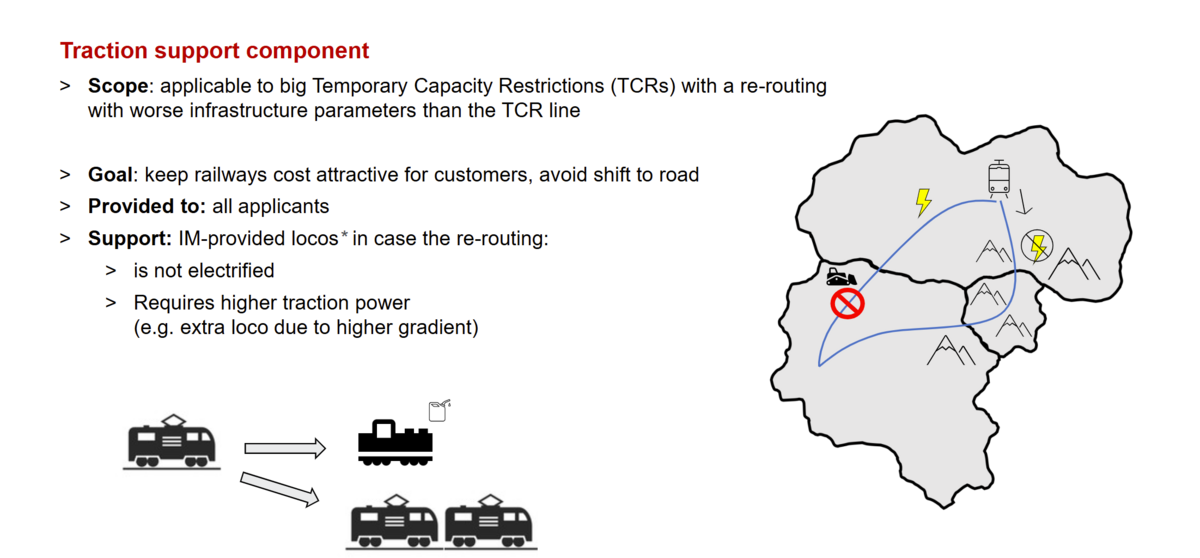 Traction support component

> Scope: applicable to big Temporary Capacity Restrictions (TCRs) with a re-routing with worse infrastructure parameters than the TCR line

> Goal: keep railways cost attractive for customers, avoid shift to road

> Provided to: all applicants

> Support: IM-provided locos* in case the re-routing:

> is not electrified

> Requires higher traction power (e.g. extra loco due to higher gradient)